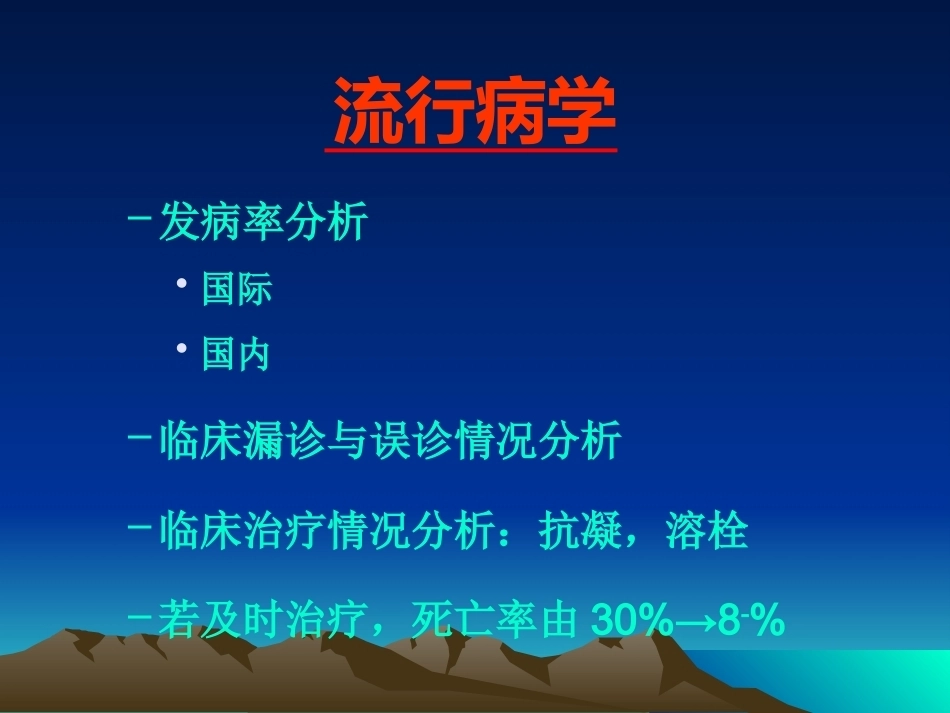 流行病学

– 发病率分析

• 国际

• 国内

– 临床漏诊与误诊情况分析

– 临床治疗情况分析：抗凝，溶栓

– 若及时治疗，死亡率由 30%→8-%